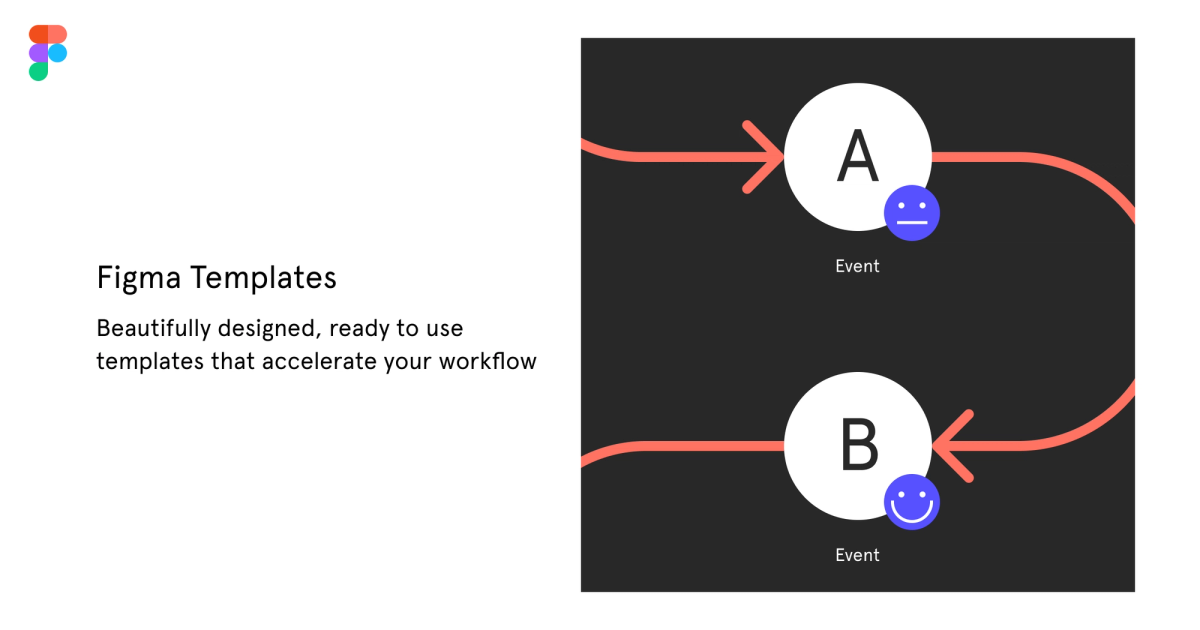 Figma Templates

Beautifully designed, ready to use templates that accelerate your workflow

A

Event

B

Event